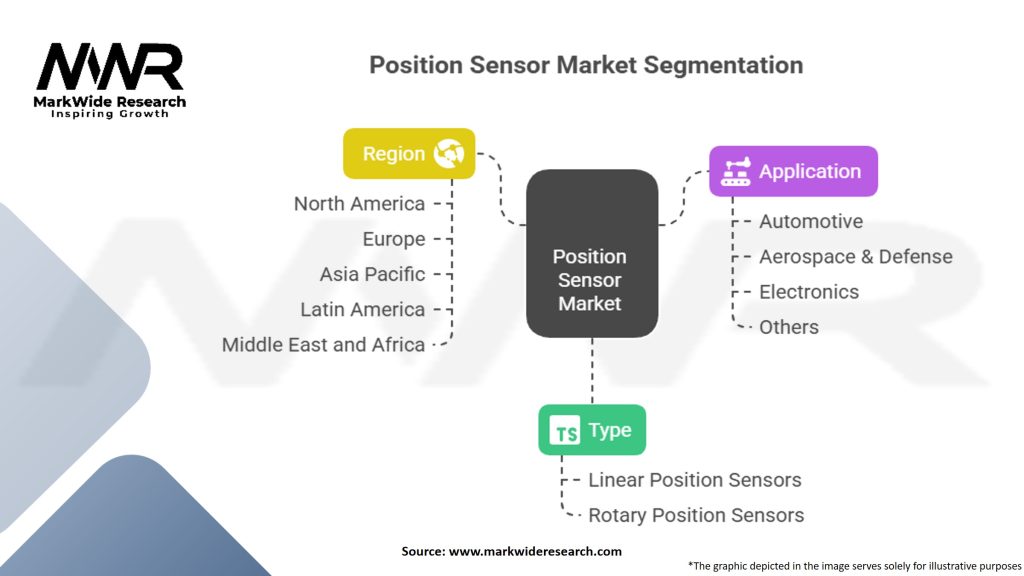 MWR
MarkWide Research
Inspiring Growth

Position Sensor Market Segmentation

Region
North America
Europe
Asia Pacific
Latin America
Middle East and Africa

Position Sensor Market

Application
Automotive
Aerospace & Defense
Electronics
Others

TS Type
Linear Position Sensors
Rotary Position Sensors

Source: www.markwideresearch.com

*The graphic depicted in the image serves solely for illustrative purposes